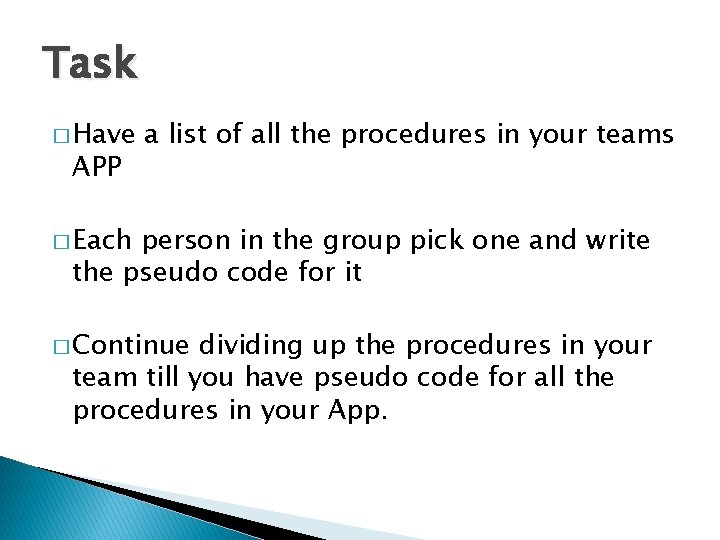 Task

□ Have a list of all the procedures in your teams APP

□ Each person in the group pick one and write the pseudo code for it

□ Continue dividing up the procedures in your team till you have pseudo code for all the procedures in your App.